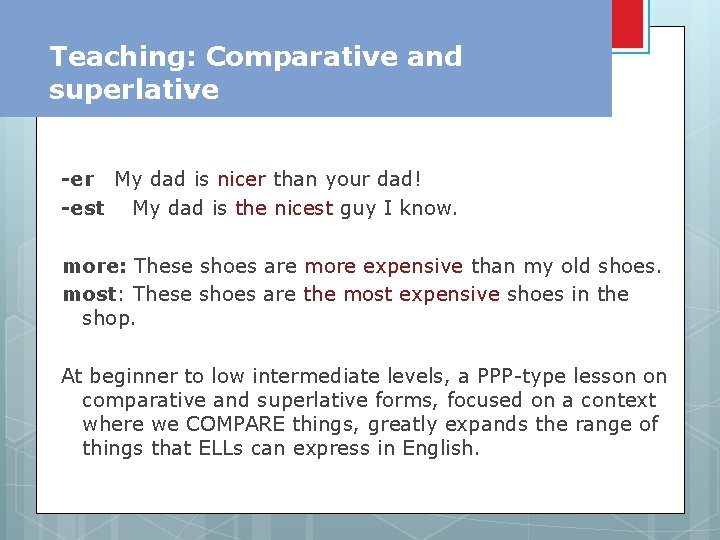 Teaching: Comparative and superlative

-er My dad is nicer than your dad!
-est My dad is the nicest guy I know.

more: These shoes are more expensive than my old shoes.
most: These shoes are the most expensive shoes in the shop.

At beginner to low intermediate levels, a PPP-type lesson on comparative and superlative forms, focused on a context where we COMPARE things, greatly expands the range of things that ELLs can express in English.